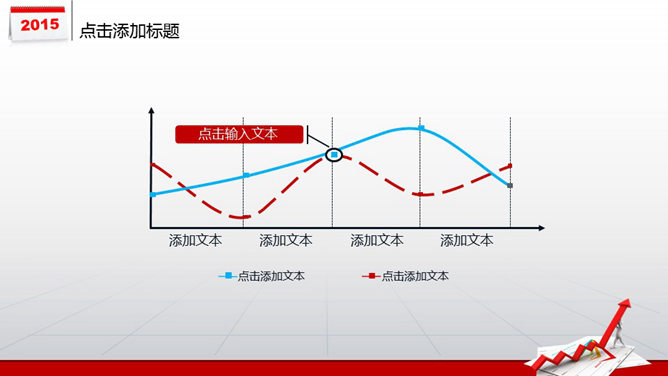 2015

点击添加标题

点击输入文本

添加文本 添加文本 添加文本 添加文本

点击添加文本 点击添加文本